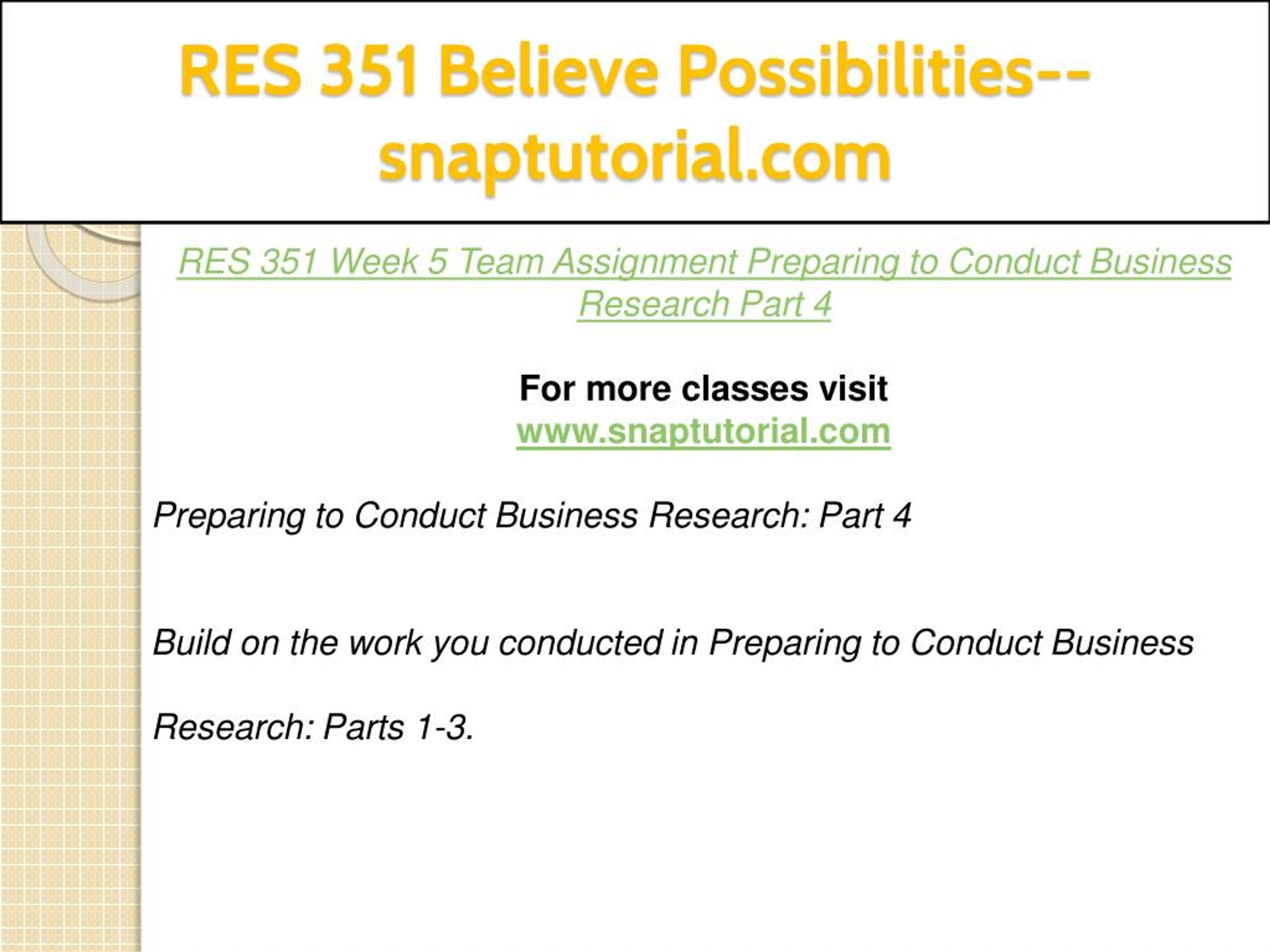 RES 351 Believe Possibilities--snaptutorial.com

RES 351 Week 5 Team Assignment Preparing to Conduct Business Research Part 4

For more classes visit
www.snaptutorial.com

Preparing to Conduct Business Research: Part 4

Build on the work you conducted in Preparing to Conduct Business

Research: Parts 1-3.